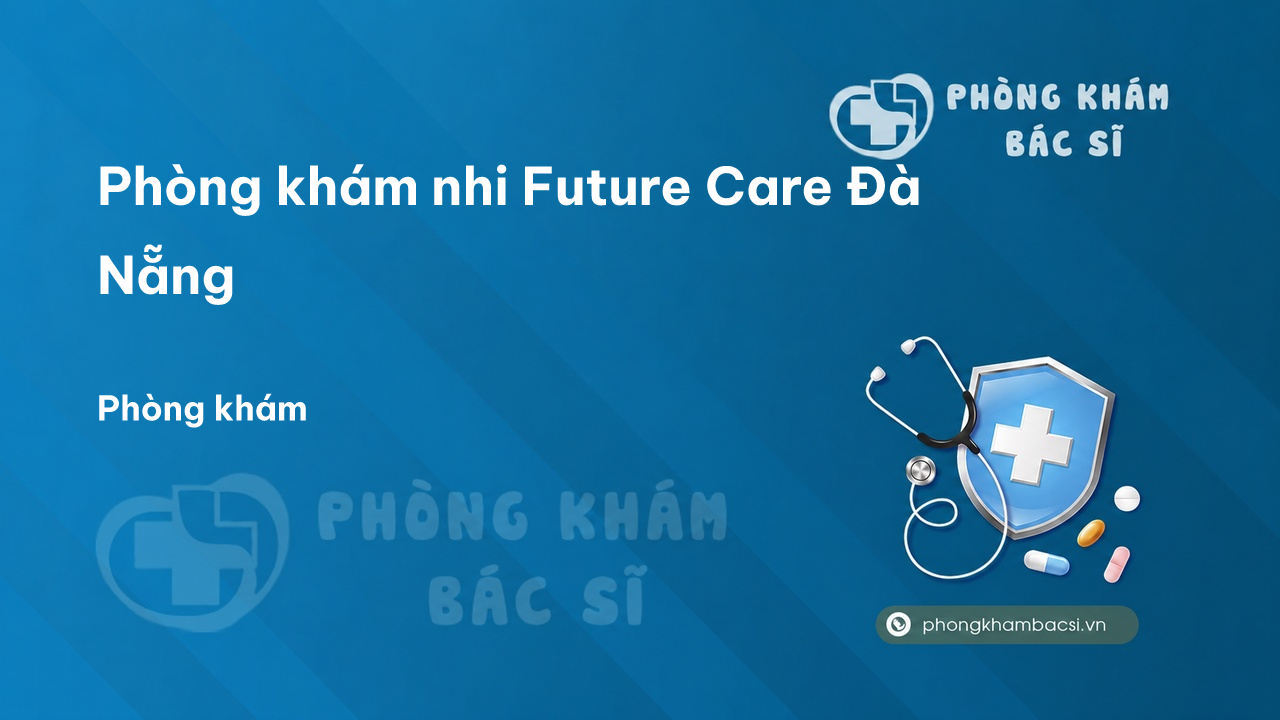 PHÒNG KHÁM
BÁC SĨ

Phòng khám nhi Future Care Đà Nẵng

Phòng khám

PHÒNG KHÁM
BÁC SĨ

phongkhambacsi.vn